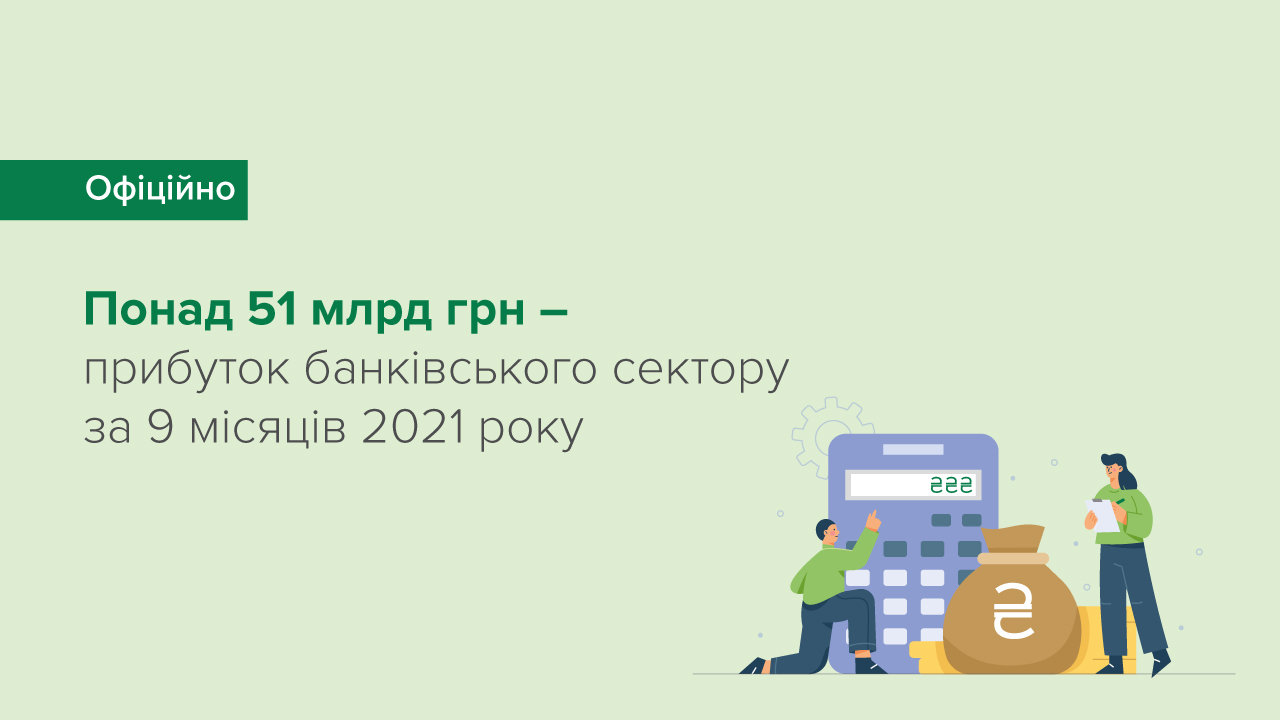 Офіційно

Понад 51 млрд грн – прибуток банківського сектору за 9 місяців 2021 року

₴₴₴

₴